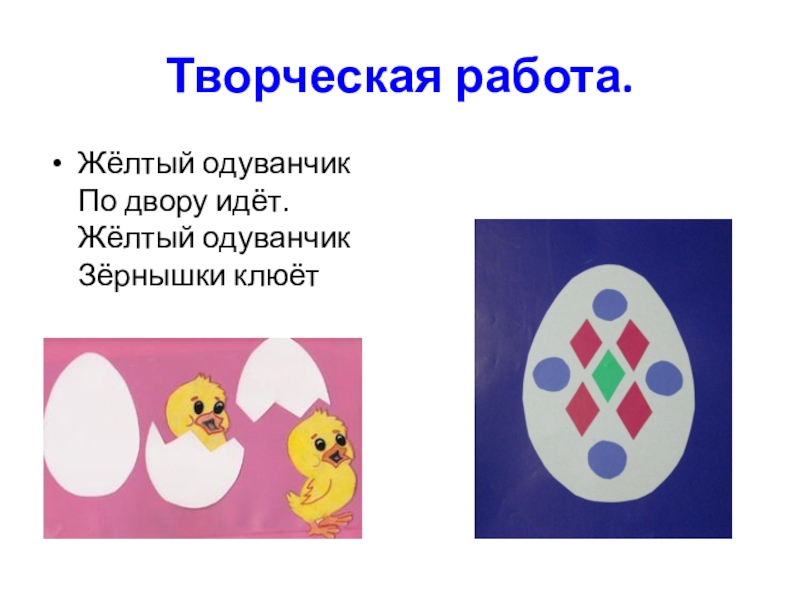 Творческая работа.

• Жёлтый одуванчик
По двору идёт.
Жёлтый одуванчик
Зёрнышки клюёт